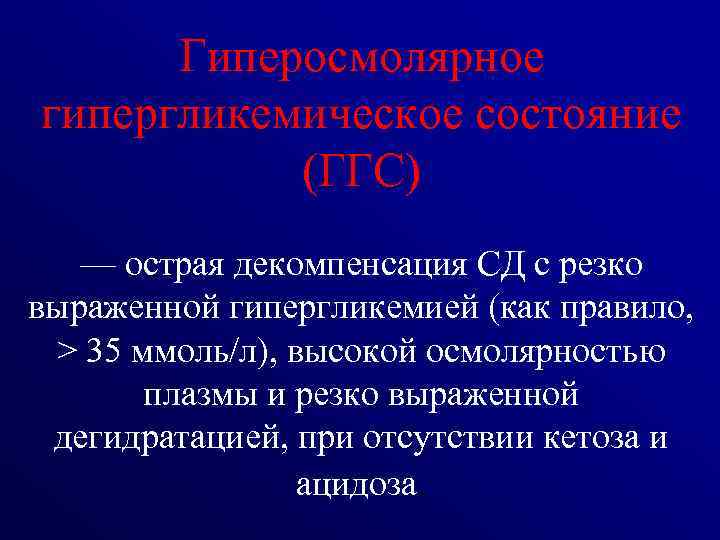 Гиперосмолярное гипергликемическое состояние (ГГС)

— острая декомпенсация СД с резко выраженной гипергликемией (как правило, > 35 ммоль/л), высокой осмолярностью плазмы и резко выраженной дегидратацией, при отсутствии кетоза и ацидоза